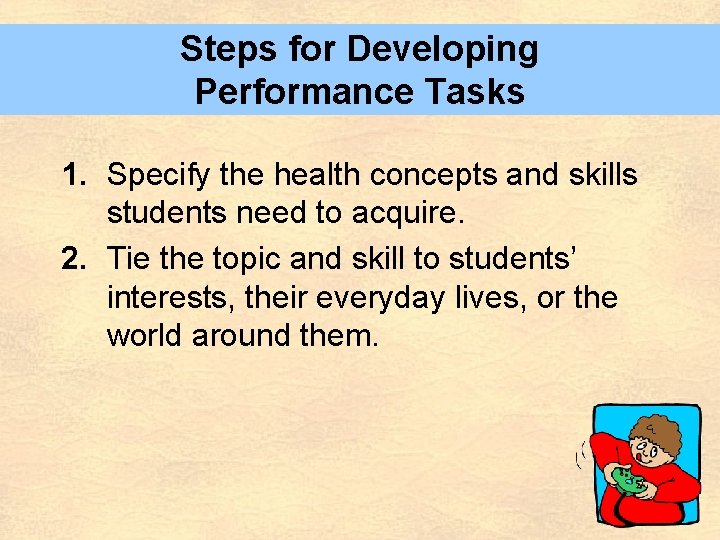 Steps for Developing Performance Tasks

1. Specify the health concepts and skills students need to acquire.

2. Tie the topic and skill to students' interests, their everyday lives, or the world around them.